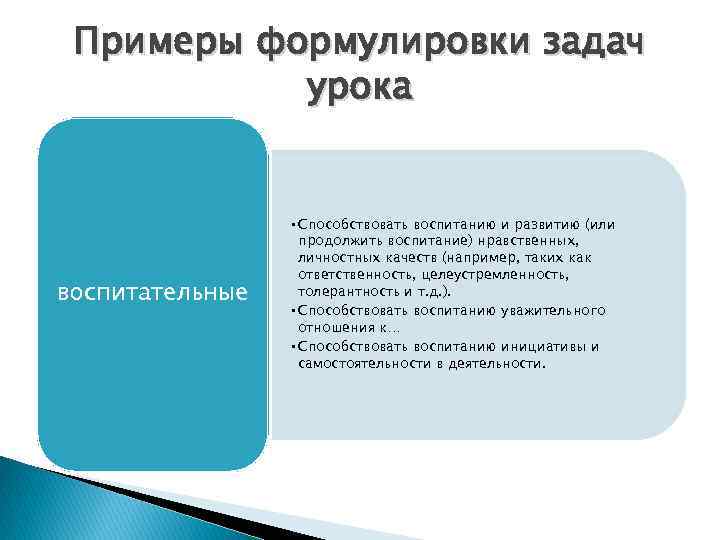 Примеры формулировки задач урока

воспитательные

•Способствовать воспитанию и развитию (или продолжить воспитание) нравственных, личностных качеств (например, таких как ответственность, целеустремленность, толерантность и т.д.).
•Способствовать воспитанию уважительного отношения к…
•Способствовать воспитанию инициативы и самостоятельности в деятельности.